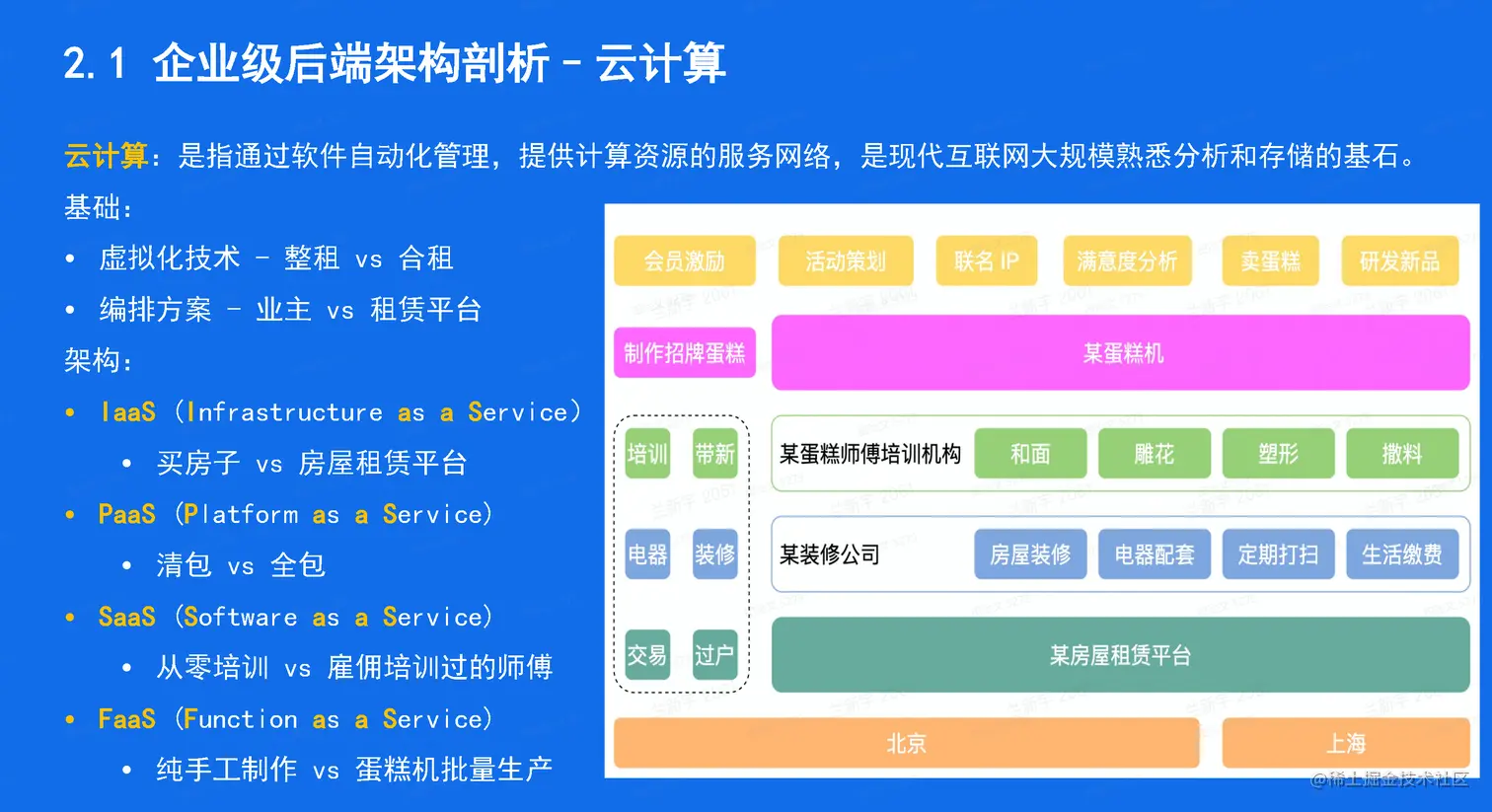 2.1 企业级后端架构剖析 - 云计算

云计算：是指通过软件自动化管理，提供计算资源的服务网络，是现代互联网大规模熟悉分析和存储的基石。

基础：

• 虚拟化技术 - 整租 vs 合租
• 编排方案 - 业主 vs 租赁平台

架构：

• IaaS (Infrastructure as a Service)
  • 买房子 vs 房屋租赁平台
• PaaS (Platform as a Service)
  • 清包 vs 全包
• SaaS (Software as a Service)
  • 从零培训 vs 雇佣培训过的师傅
• FaaS (Function as a Service)
  • 纯手工制作 vs 蛋糕机批量生产

会员激励 活动策划 联名 IP 满意度分析 卖蛋糕 研发新品

制作招牌蛋糕 某蛋糕机

培训 带新 某蛋糕师傅培训机构 和面 雕花 塑形 撒料

电器 装修 某装修公司 房屋装修 电器配套 定期打扫 生活缴费

交易 过户 某房屋租赁平台

北京 上海

@稀土掘金技术社区